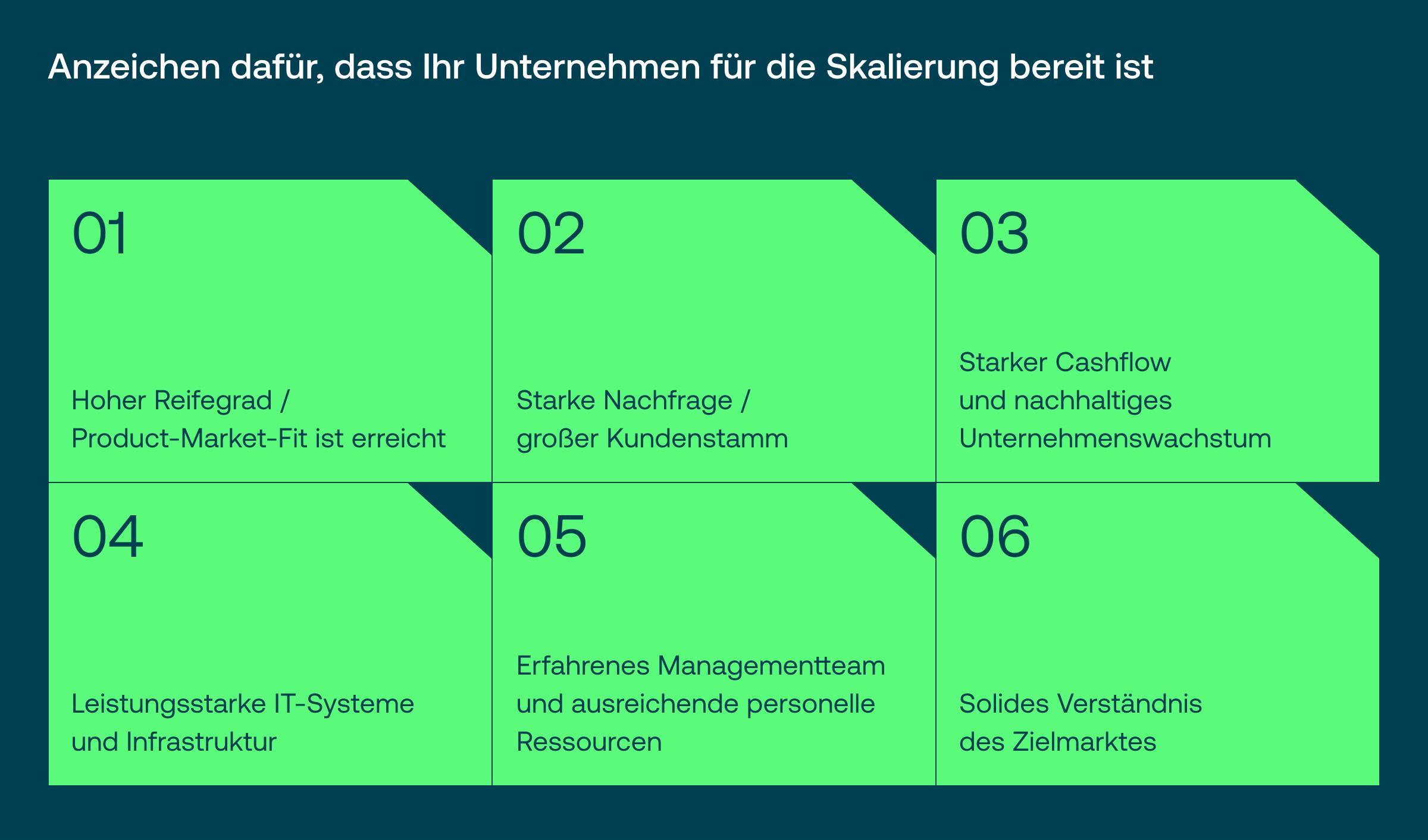 Anzeichen dafür, dass Ihr Unternehmen für die Skalierung bereit ist

01

Hoher Reifegrad / Product-Market-Fit ist erreicht

02

Starke Nachfrage / großer Kundenstamm

03

Starker Cashflow und nachhaltiges Unternehmenswachstum

04

Leistungsstarke IT-Systeme und Infrastruktur

05

Erfahrenes Managementteam und ausreichende personelle Ressourcen

06

Solides Verständnis des Zielmarktes